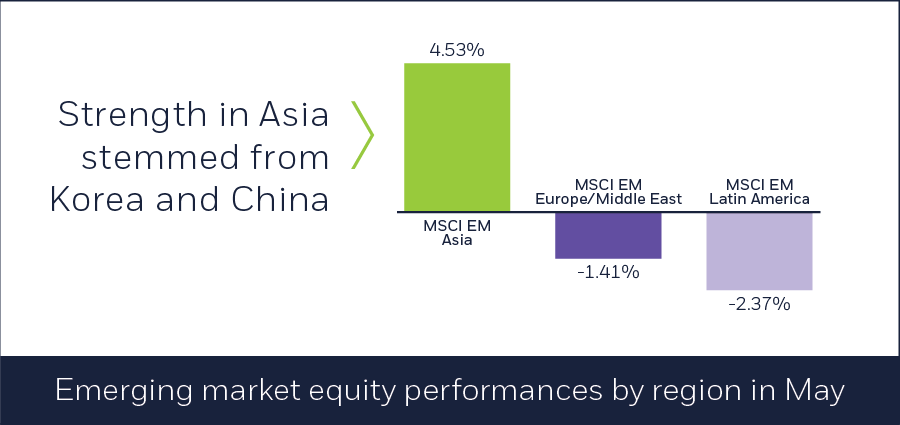 Strength in Asia stemmed from Korea and China

4.53%

MSCI EM Asia

MSCI EM Europe/Middle East

-1.41%

MSCI EM Latin America

-2.37%

Emerging market equity performances by region in May